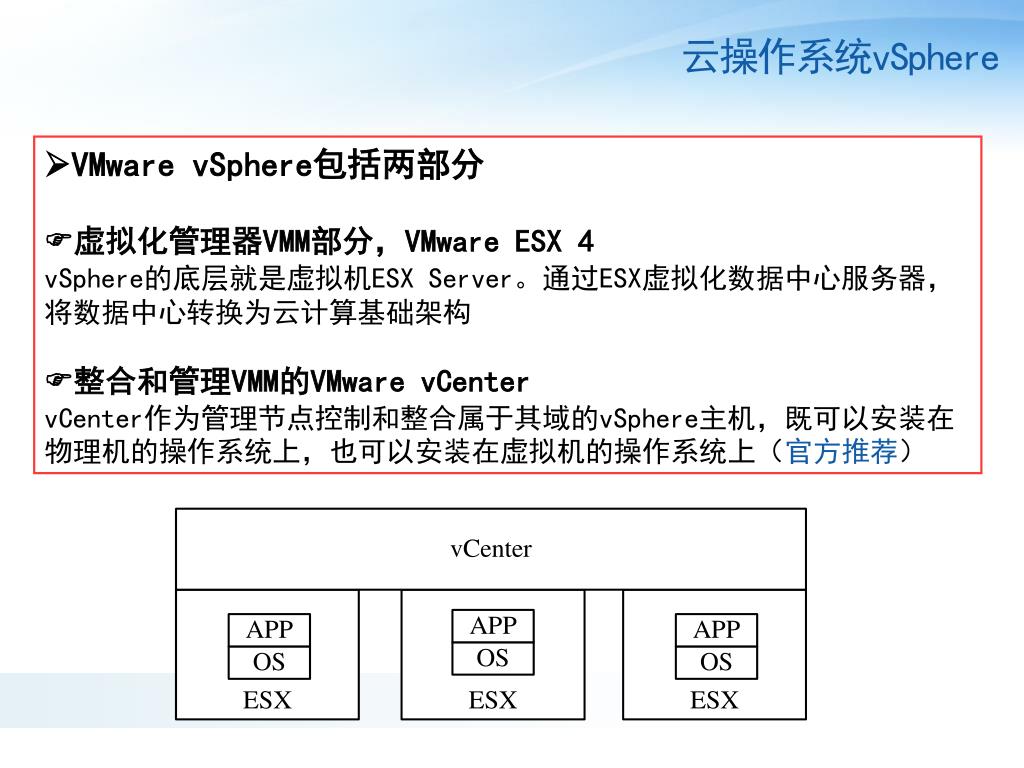 云操作系统vSphere

➢VMware vSphere包括两部分

☞虚拟化管理器VMM部分，VMware ESX 4
vSphere的底层就是虚拟机ESX Server。通过ESX虚拟化数据中心服务器，将数据中心转换为云计算基础架构

☞整合和管理VMM的VMware vCenter
vCenter作为管理节点控制和整合属于其域的vSphere主机，既可以安装在物理机的操作系统上，也可以安装在虚拟机的操作系统上（官方推荐）

vCenter

APP
OS
ESX

APP
OS
ESX

APP
OS
ESX